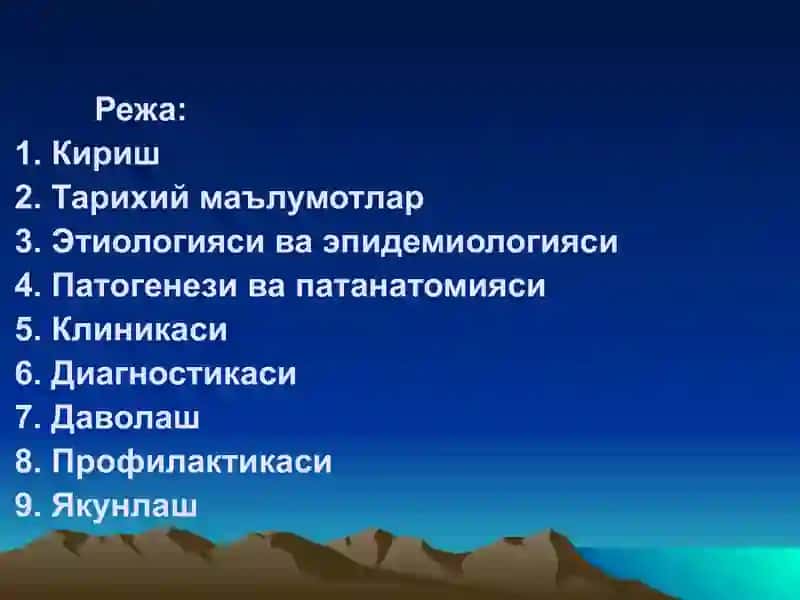 Режа:

1. Кириш
2. Тарихий маълумотлар
3. Этиологияси ва эпидемиологияси
4. Патогенези ва патанатомияси
5. Клиникаси
6. Диагностикаси
7. Даволаш
8. Профилактикаси
9. Якунлаш